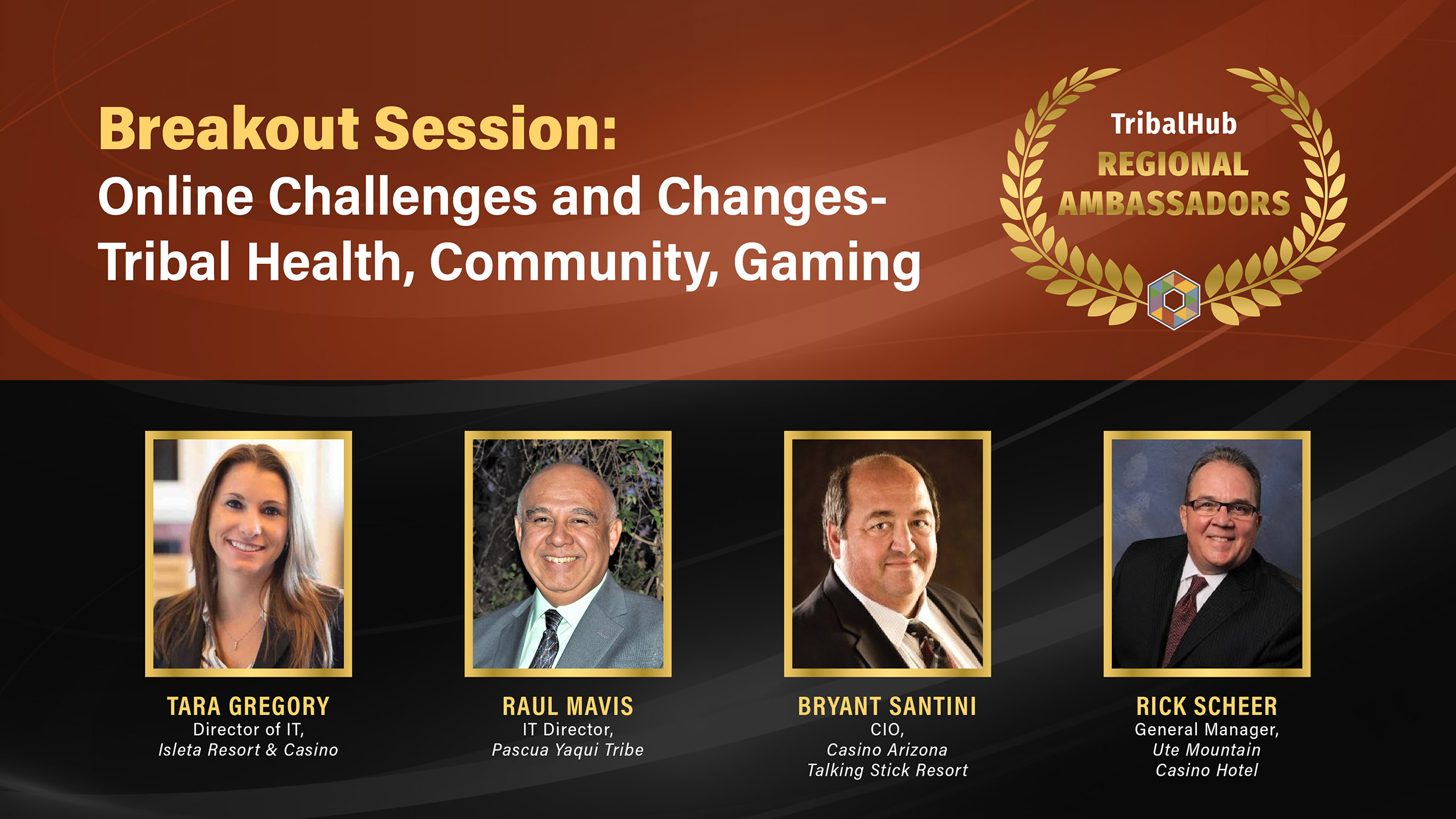 Breakout Session:
Online Challenges and Changes-
Tribal Health, Community, Gaming

TribalHub
REGIONAL
AMBASSADORS

TARA GREGORY
Director of IT,
Isleta Resort & Casino

RAUL MAVIS
IT Director,
Pascua Yaqui Tribe

BRYANT SANTINI
CIO,
Casino Arizona
Talking Stick Resort

RICK SCHEER
General Manager,
Ute Mountain
Casino Hotel